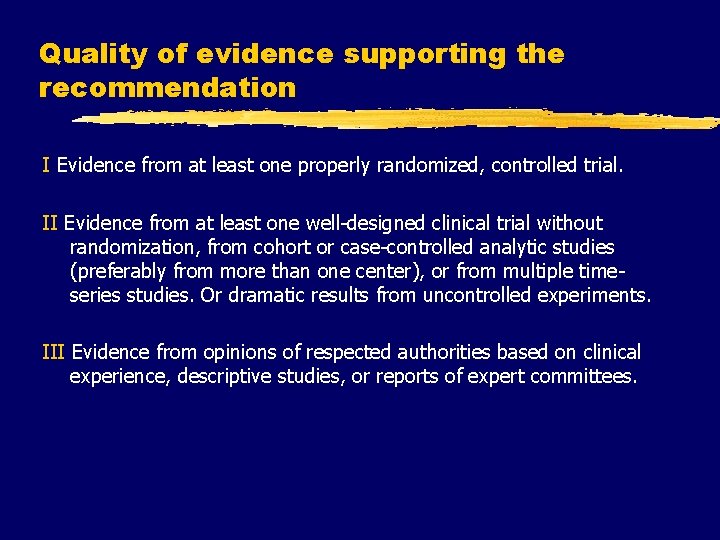 Quality of evidence supporting the recommendation

I Evidence from at least one properly randomized, controlled trial.

II Evidence from at least one well-designed clinical trial without randomization, from cohort or case-controlled analytic studies (preferably from more than one center), or from multiple time-series studies. Or dramatic results from uncontrolled experiments.

III Evidence from opinions of respected authorities based on clinical experience, descriptive studies, or reports of expert committees.